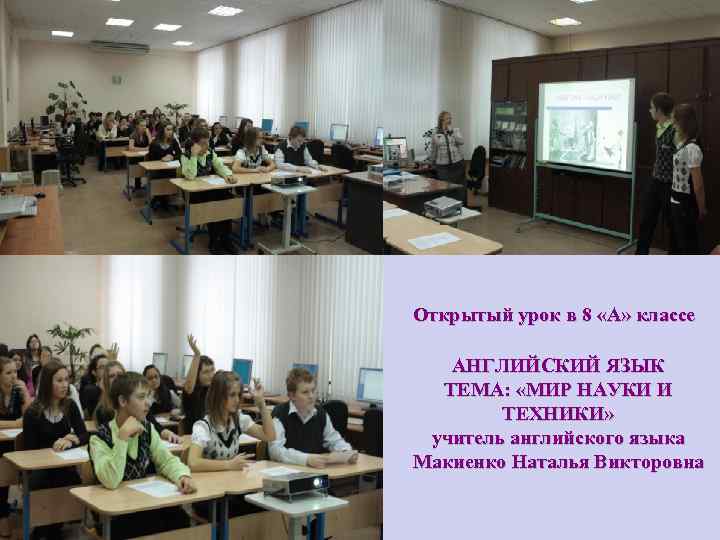 Открытый урок в 8 «А» классе

АНГЛИЙСКИЙ ЯЗЫК
ТЕМА: «МИР НАУКИ И ТЕХНИКИ»
учитель английского языка
Макиенко Наталья Викторовна